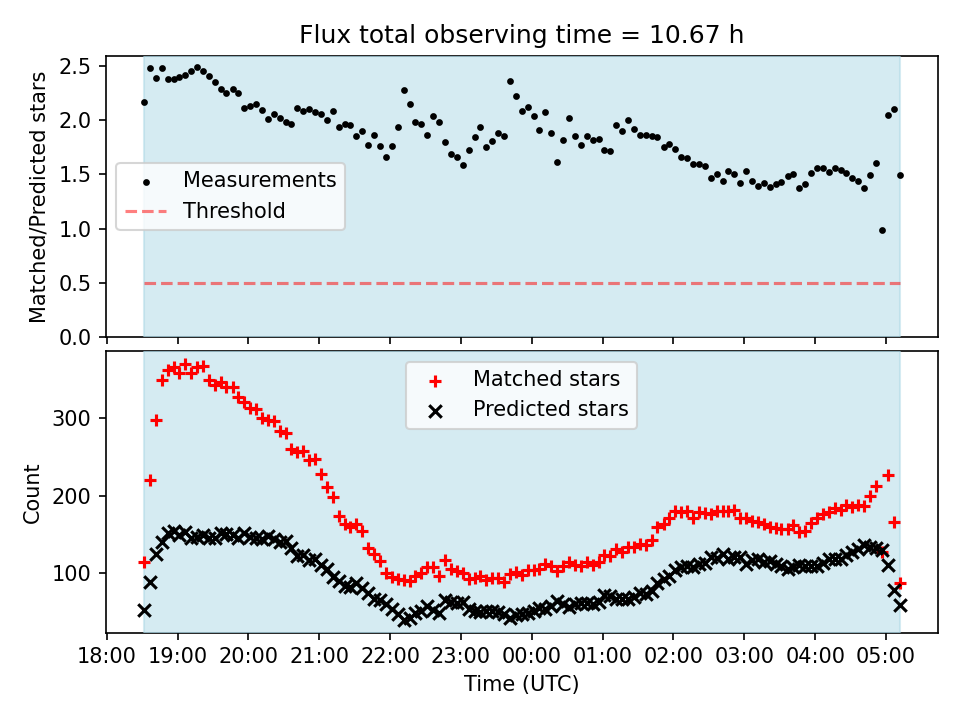 Flux total observing time = 10.67 h

Matched/Predicted stars

2.5
2.0
1.5
1.0
0.5
0.0

Measurements
Threshold

Count

300
200
100

Matched stars
Predicted stars

18:00 19:00 20:00 21:00 22:00 23:00 00:00 01:00 02:00 03:00 04:00 05:00

Time (UTC)